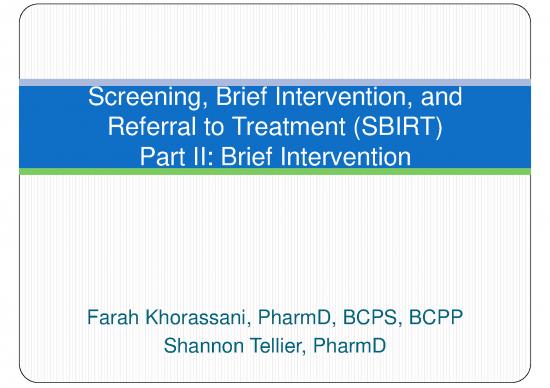 Screening, Brief Intervention, and Referral to Treatment (SBIRT) Part II: Brief Intervention

Farah Khorassani, PharmD, BCPS, BCPP
Shannon Tellier, PharmD